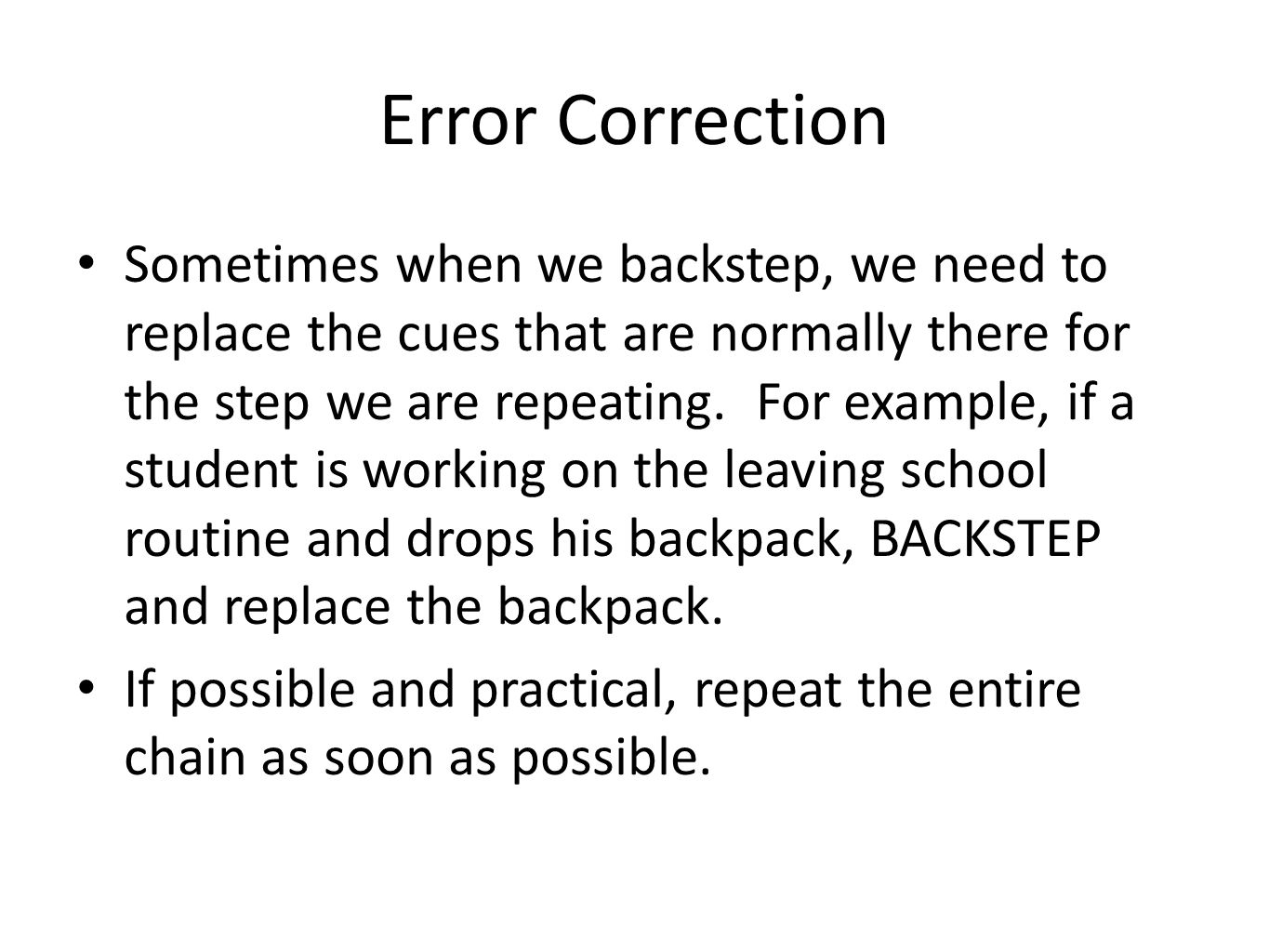 Error Correction

• Sometimes when we backstep, we need to replace the cues that are normally there for the step we are repeating. For example, if a student is working on the leaving school routine and drops his backpack, BACKSTEP and replace the backpack.

• If possible and practical, repeat the entire chain as soon as possible.